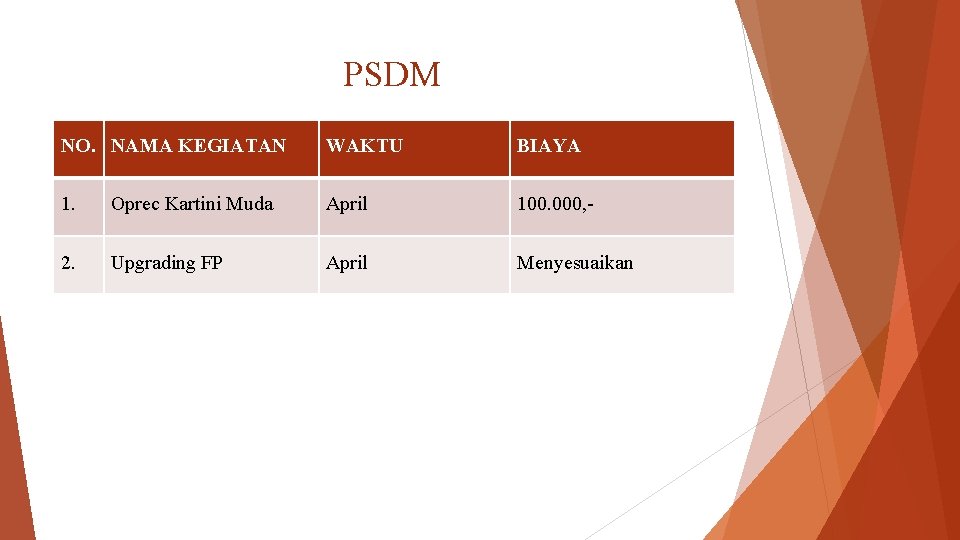 PSDM

| NO. | NAMA KEGIATAN | WAKTU | BIAYA |
|---|---|---|---|
| 1. | Oprec Kartini Muda | April | 100.000,- |
| 2. | Upgrading FP | April | Menyesuaikan |